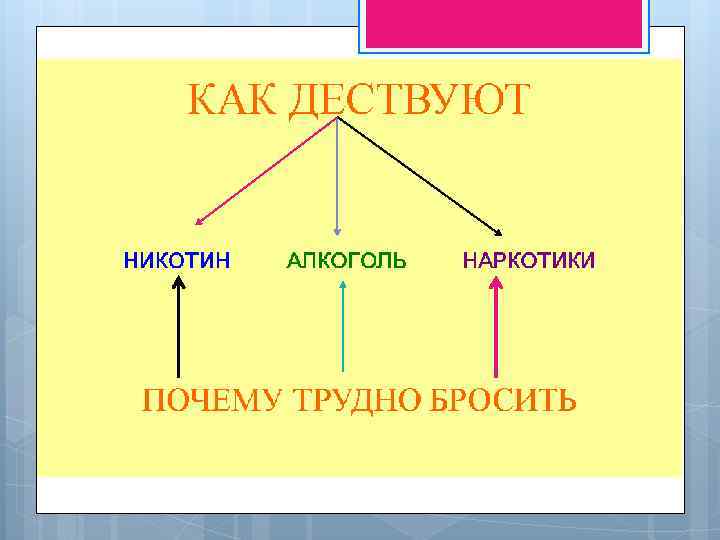 КАК ДЕСТВУЮТ

НИКОТИН АЛКОГОЛЬ НАРКОТИКИ

ПОЧЕМУ ТРУДНО БРОСИТЬ